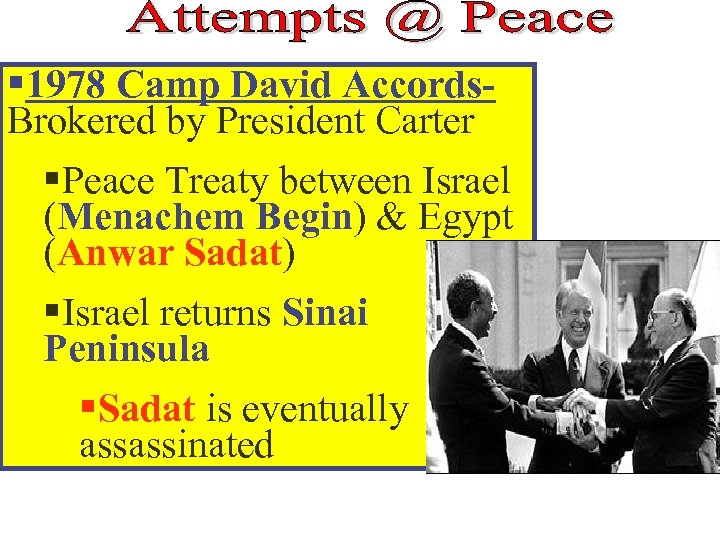 Attempts @ Peace

▪1978 Camp David Accords- Brokered by President Carter

▪Peace Treaty between Israel (Menachem Begin) & Egypt (Anwar Sadat)

▪Israel returns Sinai Peninsula

▪Sadat is eventually assassinated